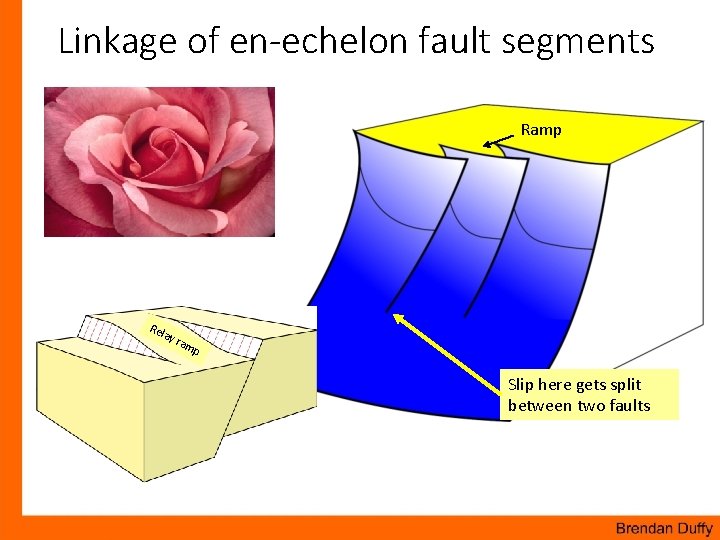 Linkage of en-echelon fault segments

Ramp

Relay ramp

Slip here gets split between two faults

Brendan Duffy